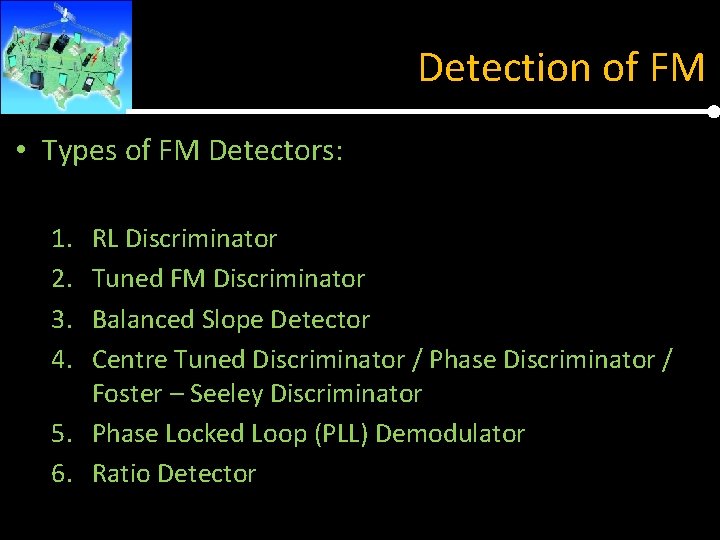 Detection of FM

• Types of FM Detectors:

1. RL Discriminator
2. Tuned FM Discriminator
3. Balanced Slope Detector
4. Centre Tuned Discriminator / Phase Discriminator / Foster – Seeley Discriminator
5. Phase Locked Loop (PLL) Demodulator
6. Ratio Detector